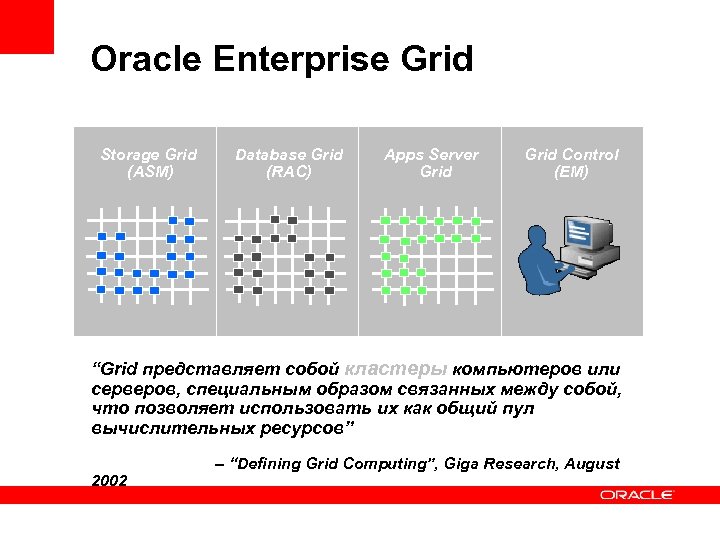 Oracle Enterprise Grid

Storage Grid (ASM)

Database Grid (RAC)

Apps Server Grid

Grid Control (EM)

“Grid представляет собой кластеры компьютеров или серверов, специальным образом связанных между собой, что позволяет использовать их как общий пул вычислительных ресурсов”

– “Defining Grid Computing”, Giga Research, August 2002

ORACLE